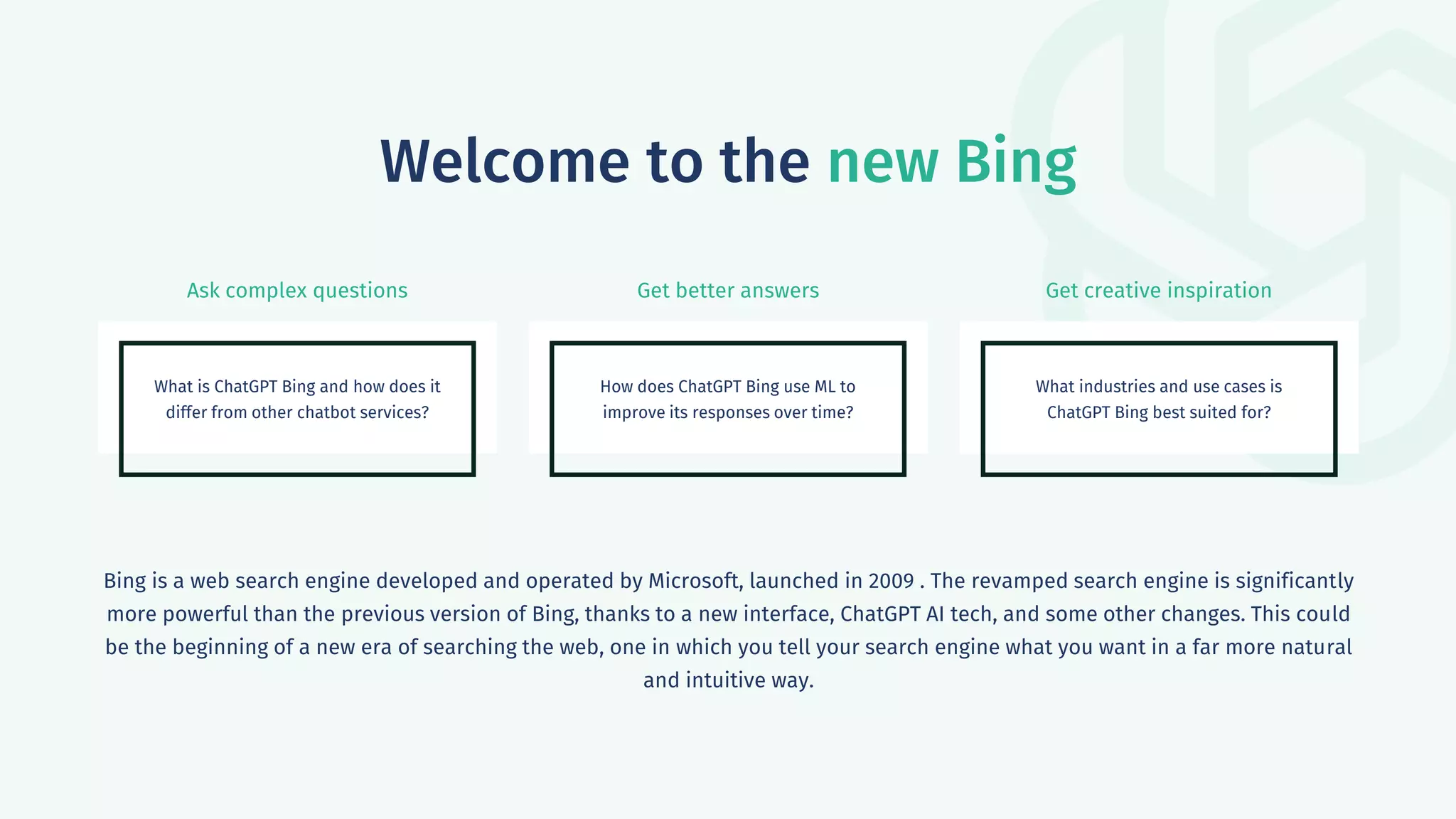 Welcome to the new Bing

Ask complex questions

What is ChatGPT Bing and how does it differ from other chatbot services?

Get better answers

How does ChatGPT Bing use ML to improve its responses over time?

Get creative inspiration

What industries and use cases is ChatGPT Bing best suited for?

Bing is a web search engine developed and operated by Microsoft, launched in 2009 . The revamped search engine is significantly more powerful than the previous version of Bing, thanks to a new interface, ChatGPT AI tech, and some other changes. This could be the beginning of a new era of searching the web, one in which you tell your search engine what you want in a far more natural and intuitive way.